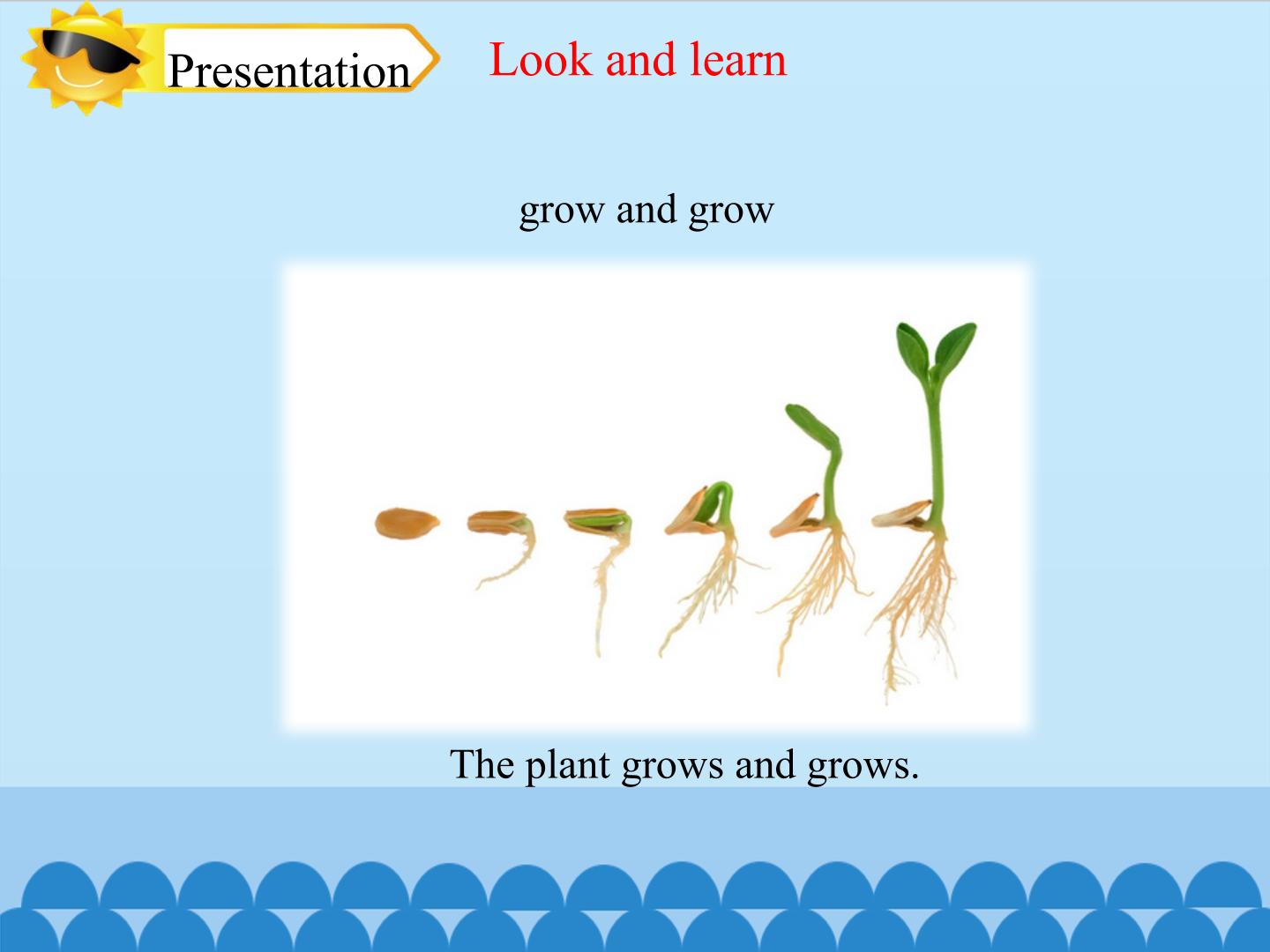 Presentation

Look and learn

grow and grow

The plant grows and grows.